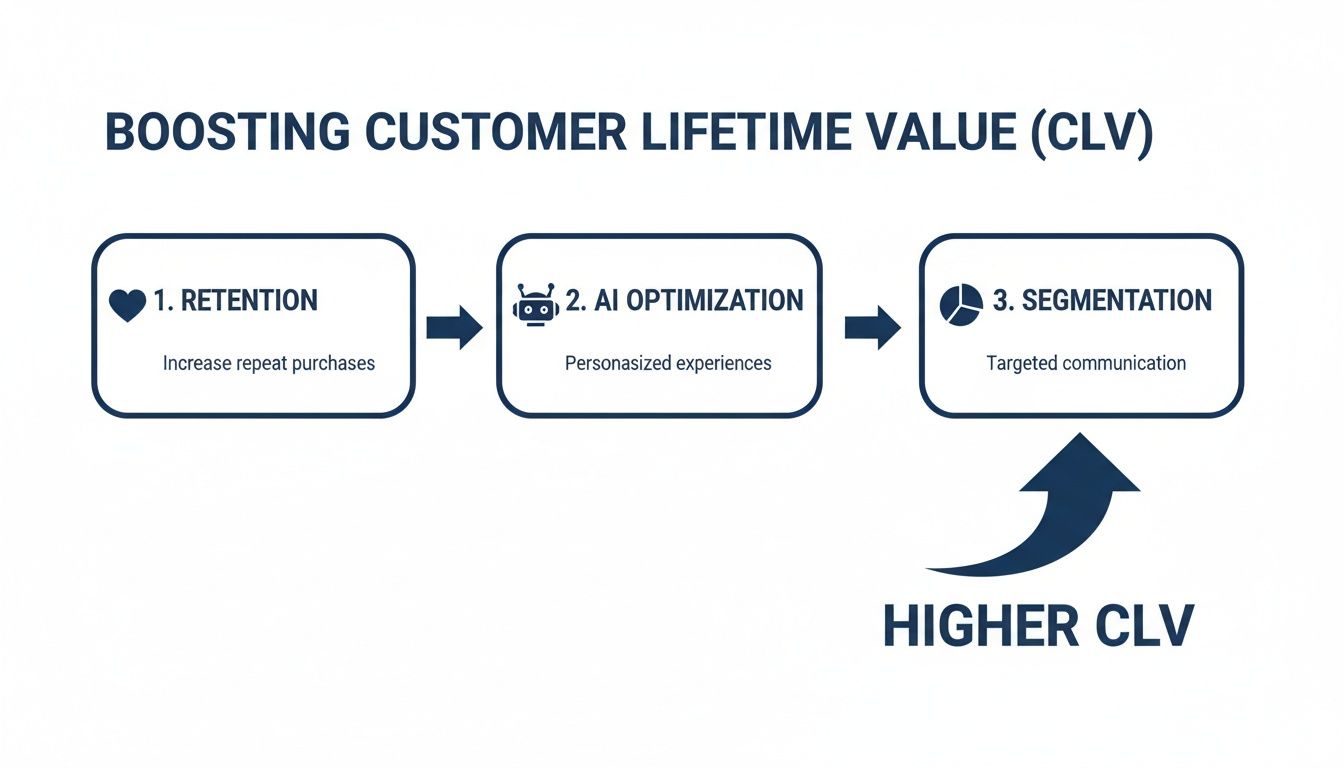 BOOSTING CUSTOMER LIFETIME VALUE (CLV)

1. RETENTION

Increase repeat purchases

2. AI OPTIMIZATION

Personasized experiences

3. SEGMENTATION

Targeted communication

HIGHER CLV